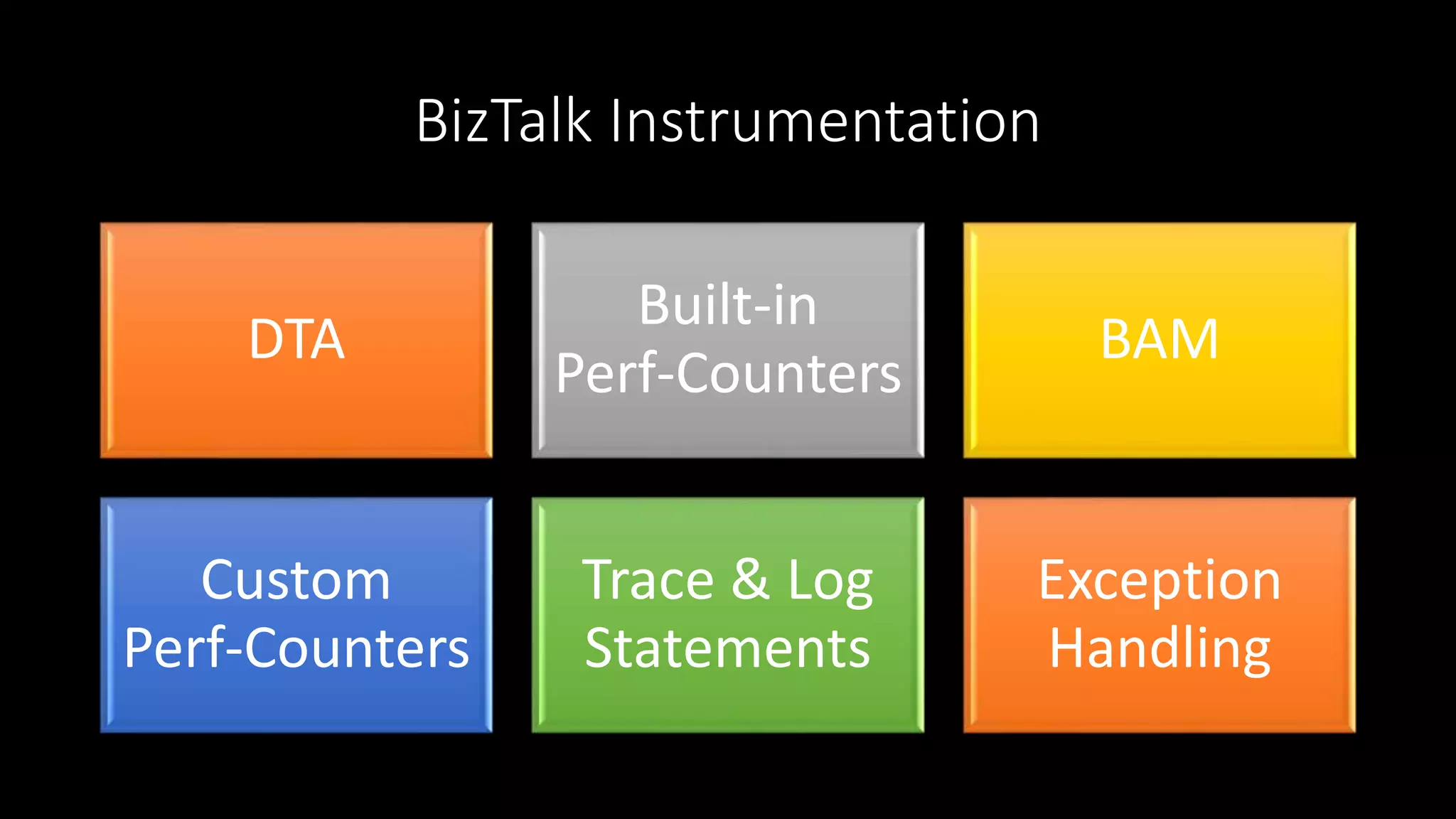 BizTalk Instrumentation

DTA

Built-in Perf-Counters

BAM

Custom Perf-Counters

Trace & Log Statements

Exception Handling